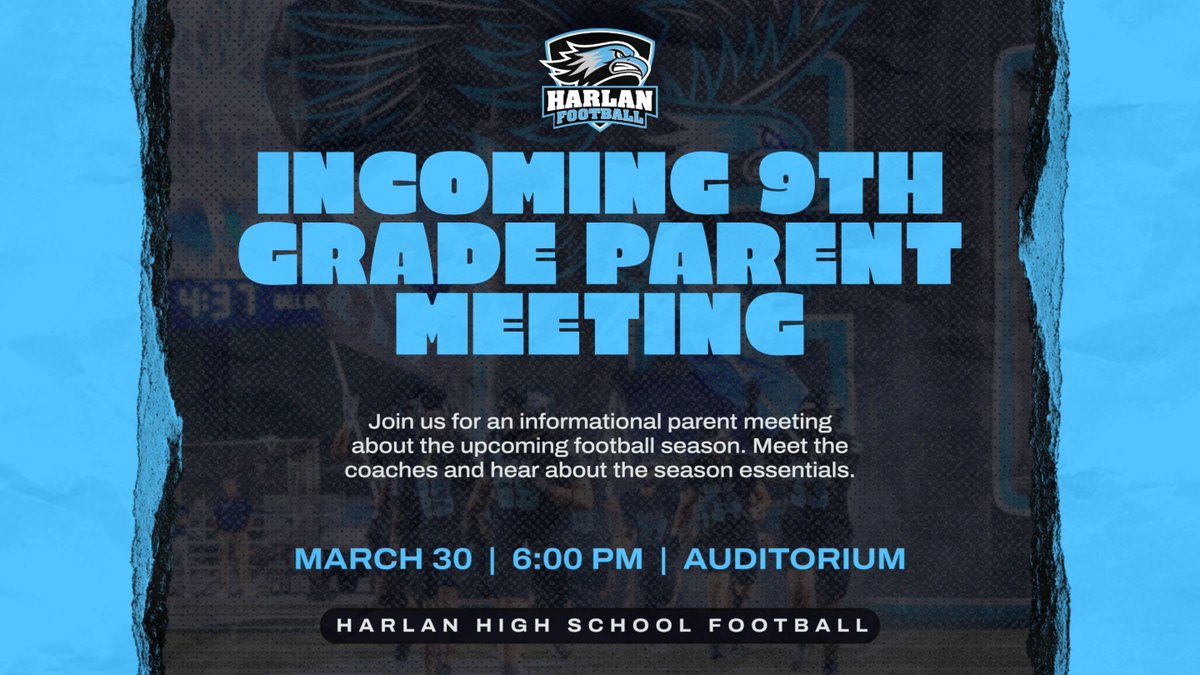 HARLAN
FOOTBALL

INCOMING 9TH GRADE PARENT MEETING

Join us for an informational parent meeting about the upcoming football season. Meet the coaches and hear about the season essentials.

MARCH 30 | 6:00 PM | AUDITORIUM

HARLAN HIGH SCHOOL FOOTBALL